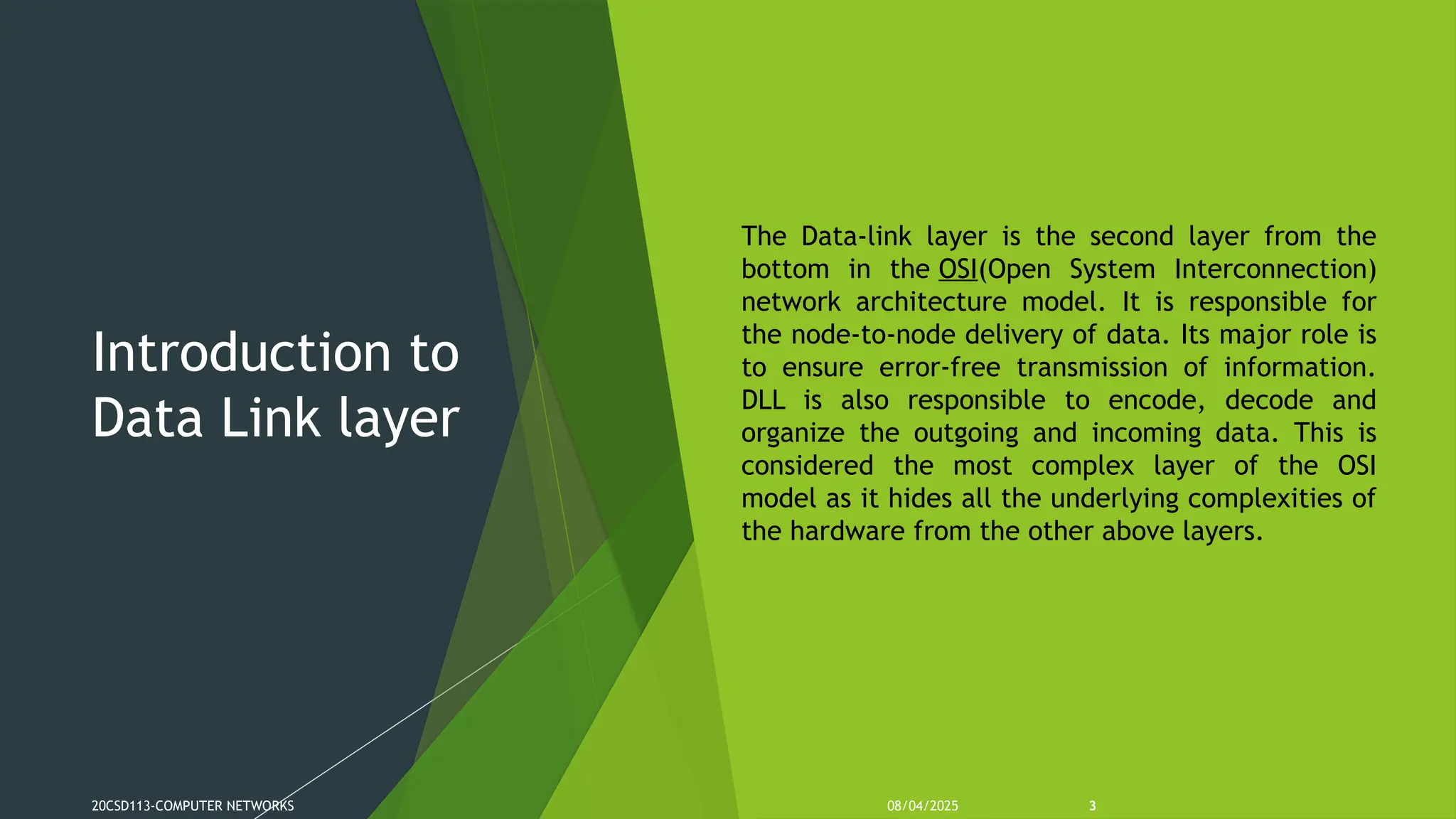 Introduction to Data Link layer

The Data-link layer is the second layer from the bottom in the OSI(Open System Interconnection) network architecture model. It is responsible for the node-to-node delivery of data. Its major role is to ensure error-free transmission of information. DLL is also responsible to encode, decode and organize the outgoing and incoming data. This is considered the most complex layer of the OSI model as it hides all the underlying complexities of the hardware from the other above layers.

20CSD113-COMPUTER NETWORKS

08/04/2025

3